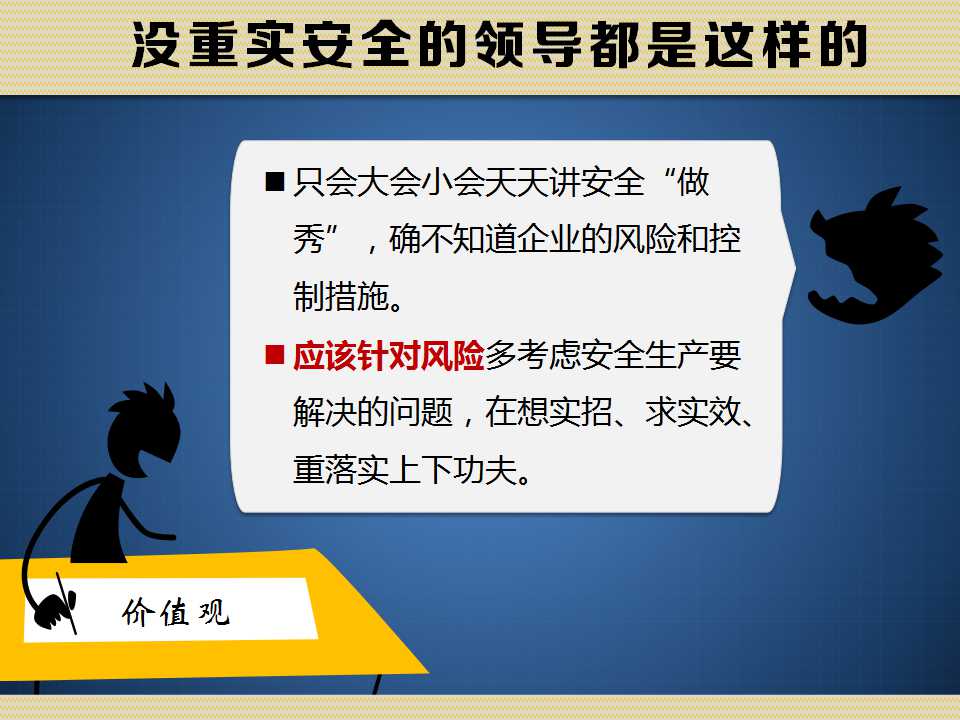 没重实安全的领导都是这样的

■ 只会大会小会天天讲安全“做秀”，确不知道企业的风险和控制措施。

■ 应该针对风险多考虑安全生产要解决的问题，在想实招、求实效、重落实上下功夫。

价值观